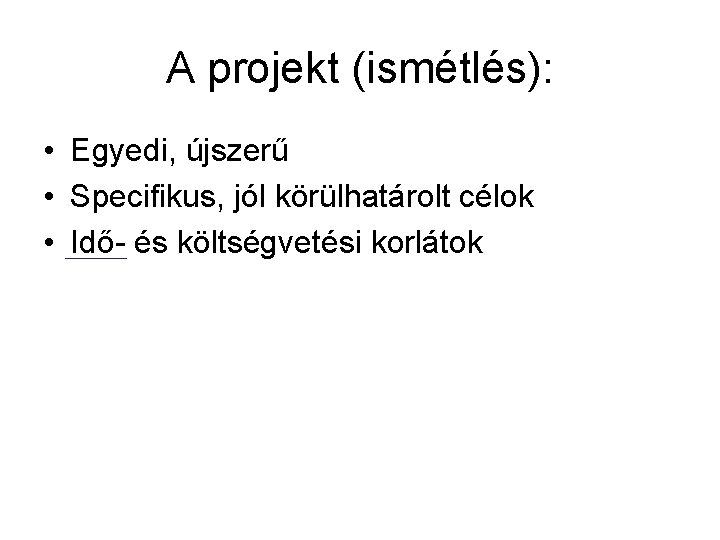 A projekt (ismétlés):

• Egyedi, újszerű
• Specifikus, jól körülhatárolt célok
• Idő- és költségvetési korlátok